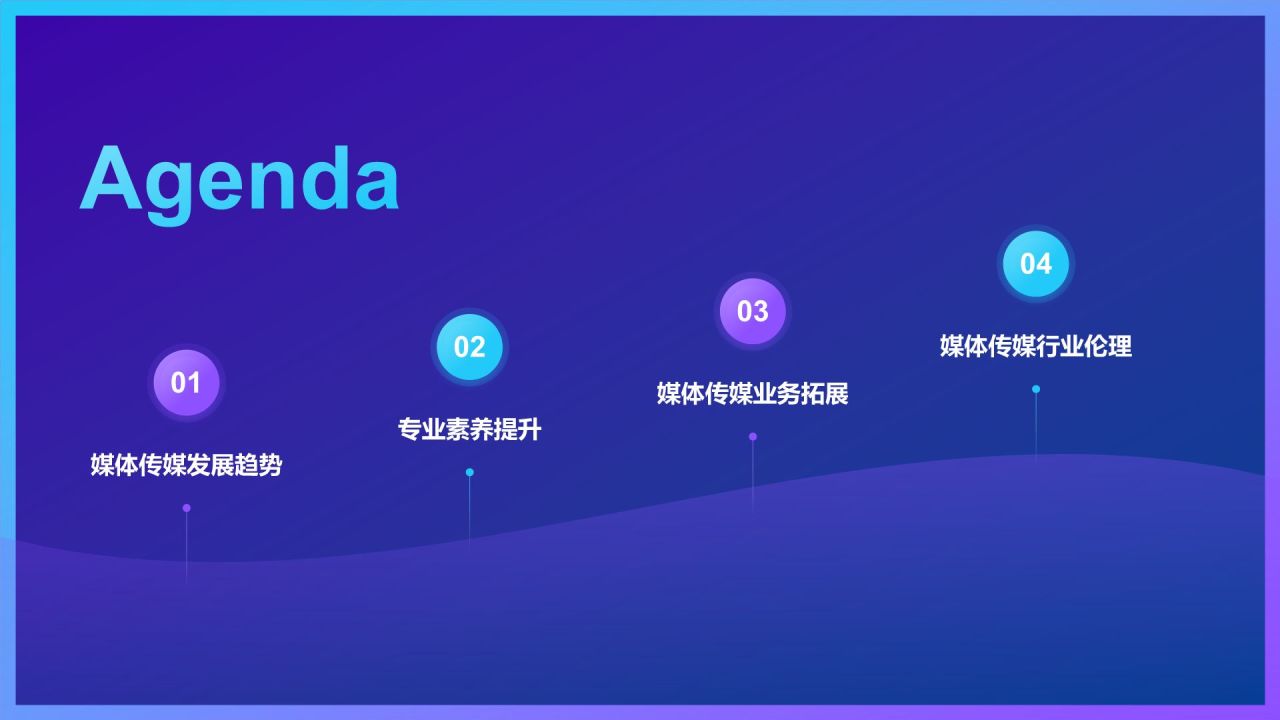 Agenda

01
媒体传媒发展趋势

02
专业素养提升

03
媒体传媒业务拓展

04
媒体传媒行业伦理